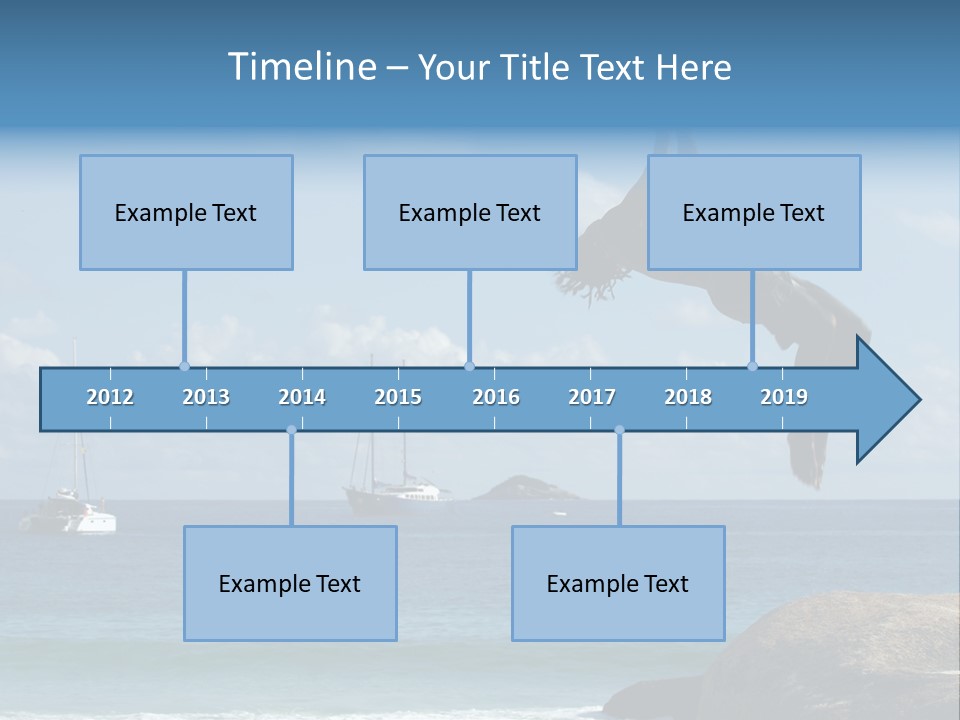 Timeline – Your Title Text Here

Example Text

Example Text

Example Text

2012 2013 2014 2015 2016 2017 2018 2019

Example Text

Example Text